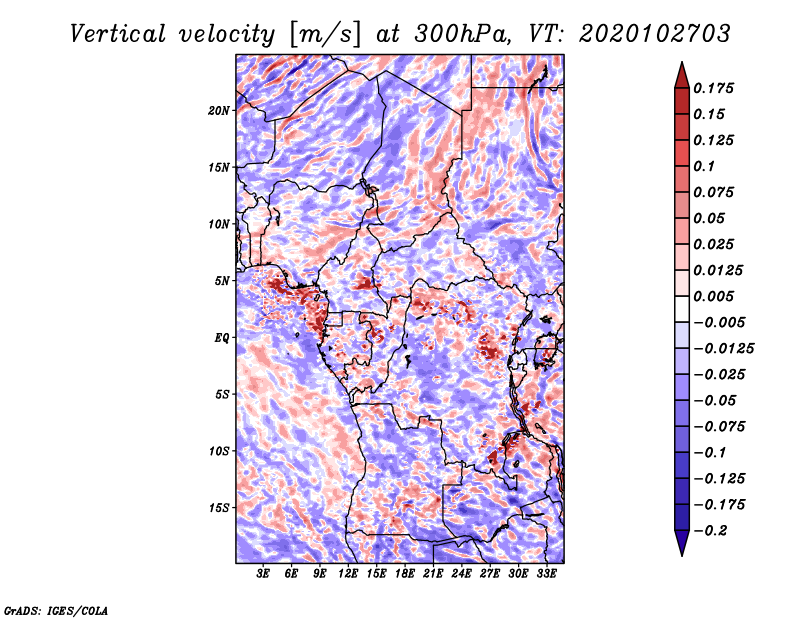 Vertical velocity [m/s] at 300hPa, VT: 2020102703

20N
15N
10N
5N
EQ
5S
10S
15S

3E 6E 9E 12E 15E 18E 21E 24E 27E 30E 33E

0.175
0.15
0.125
0.1
0.075
0.05
0.025
0.0125
0.005
−0.005
−0.0125
−0.025
−0.05
−0.075
−0.1
−0.125
−0.175
−0.2

GrADS: IGES/COLA